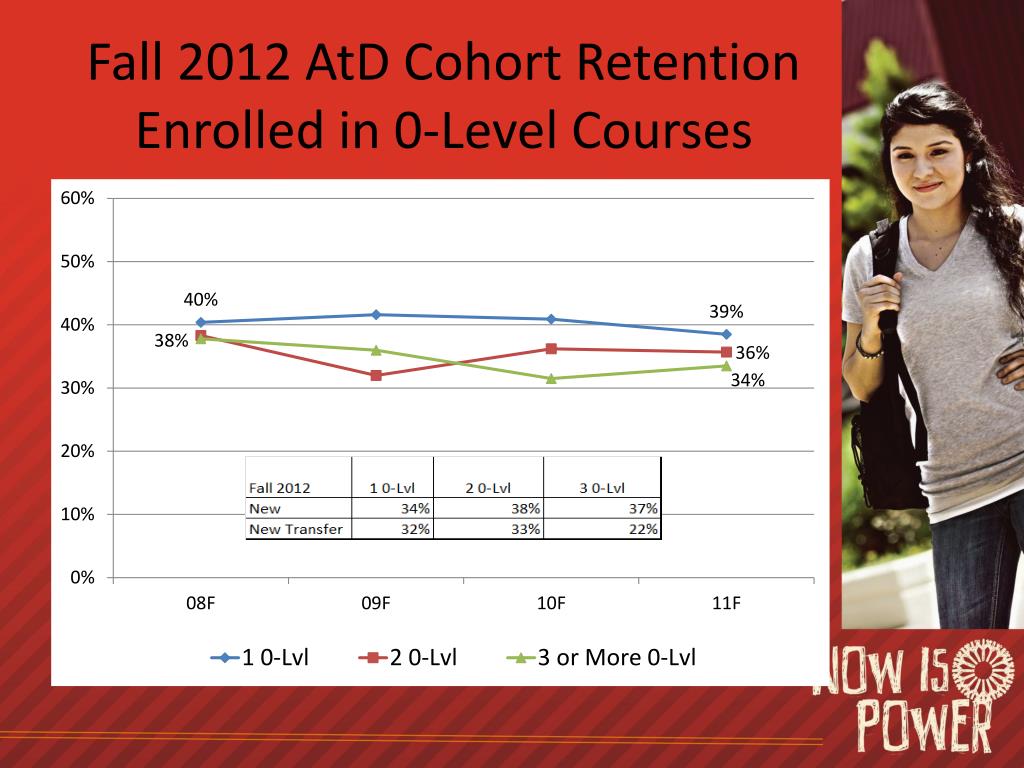 Fall 2012 AtD Cohort Retention Enrolled in 0-Level Courses

60%
50%
40%
30%
20%
10%
0%

40%
38%
39%
36%
34%

| Fall 2012 | 1 0-Lvl | 2 0-Lvl | 3 0-Lvl |
|---|---|---|---|
| New | 34% | 38% | 37% |
| New Transfer | 32% | 33% | 22% |

08F
09F
10F
11F

1 0-Lvl
2 0-Lvl
3 or More 0-Lvl

NOW IS POWER